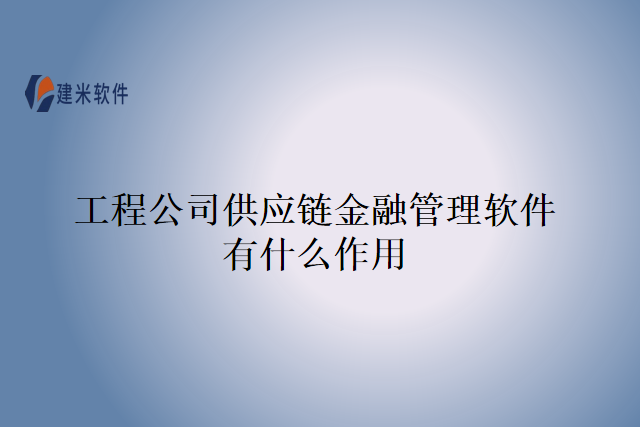 建米软件

工程公司供应链金融管理软件有什么作用